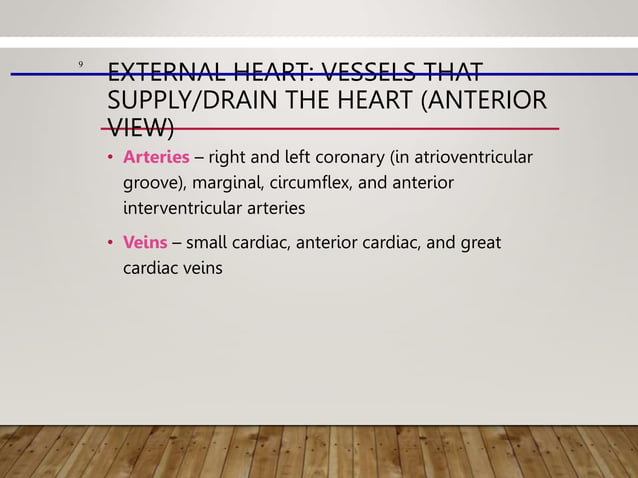 9

EXTERNAL HEART: VESSELS THAT SUPPLY/DRAIN THE HEART (ANTERIOR VIEW)

• Arteries – right and left coronary (in atrioventricular groove), marginal, circumflex, and anterior interventricular arteries

• Veins – small cardiac, anterior cardiac, and great cardiac veins